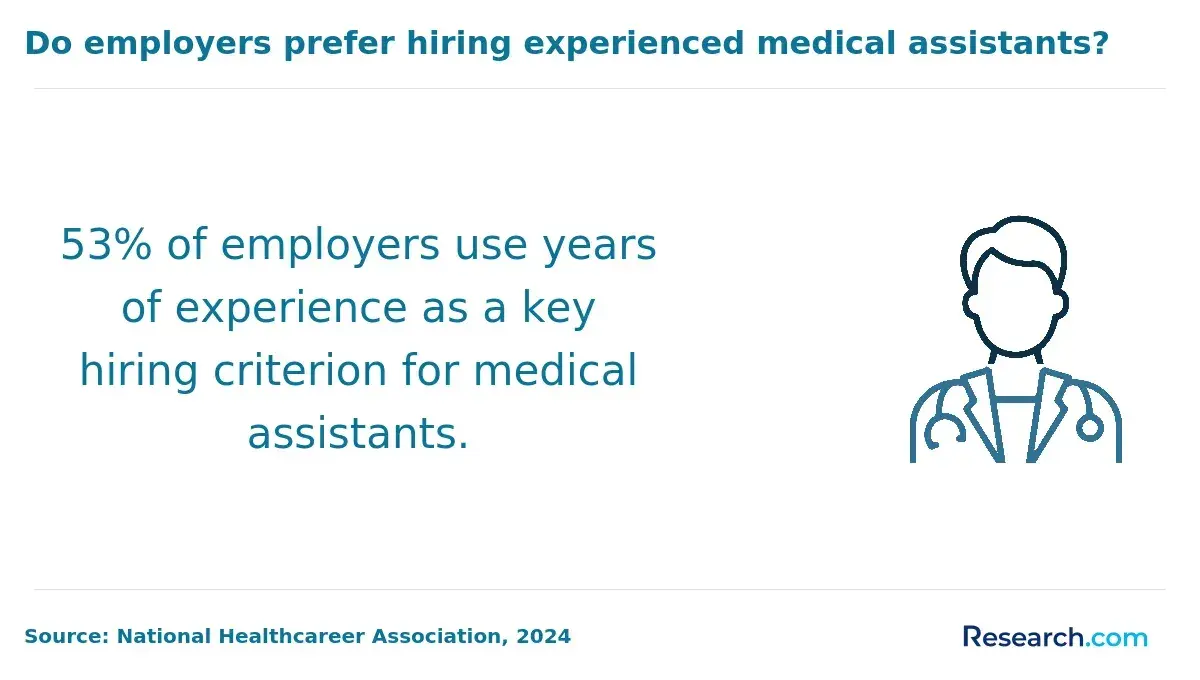 Do employers prefer hiring experienced medical assistants?

53% of employers use years of experience as a key hiring criterion for medical assistants.

Source: National Healthcareer Association, 2024

Research.com